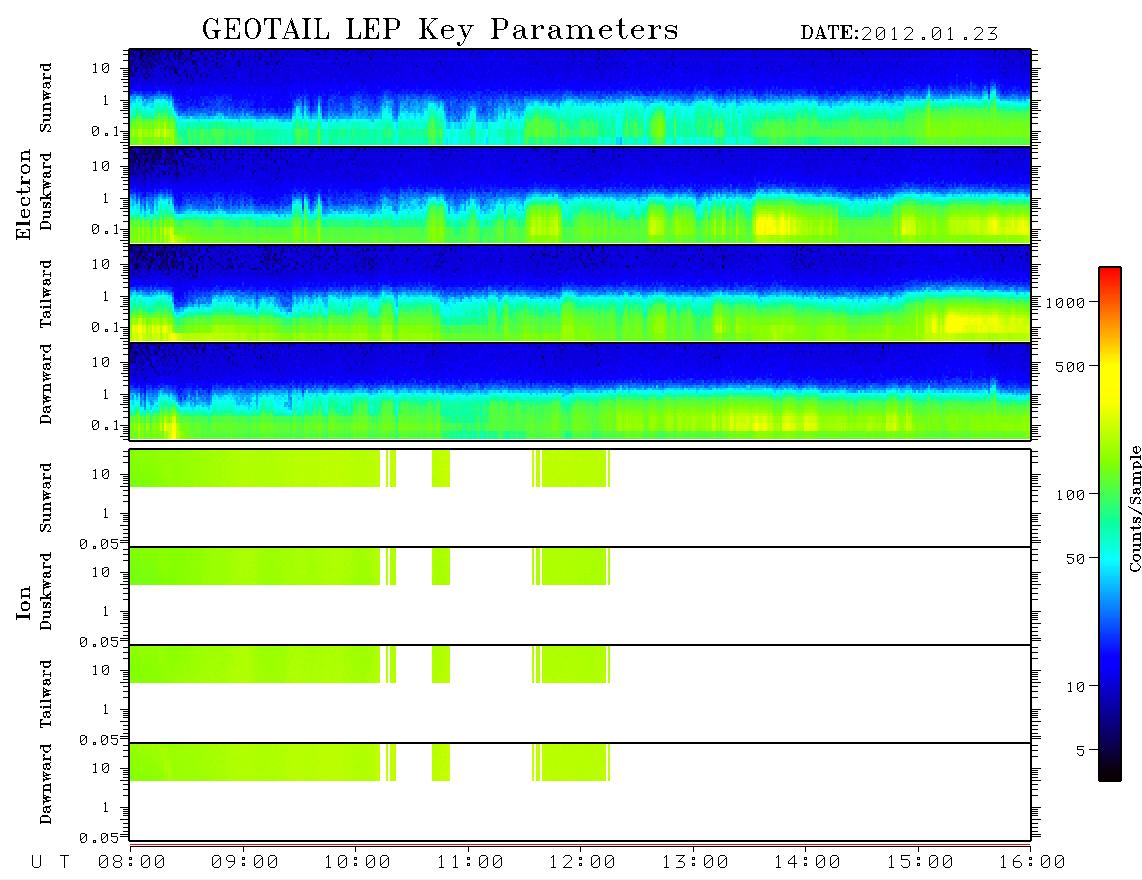 GEOTAIL LEP Key Parameters DATE:2012.01.23

Electron
Sunward
10
1
0.1
Duskward
10
1
0.1
Tailward
10
1
0.1
Dawnward
10
1
0.1

Ion
Sunward
10
1
0.05
Duskward
10
1
0.05
Tailward
10
1
0.05
Dawnward
10
1
0.05

1000
500
100
50
10
5
Counts/Sample

U T 08:00 09:00 10:00 11:00 12:00 13:00 14:00 15:00 16:00